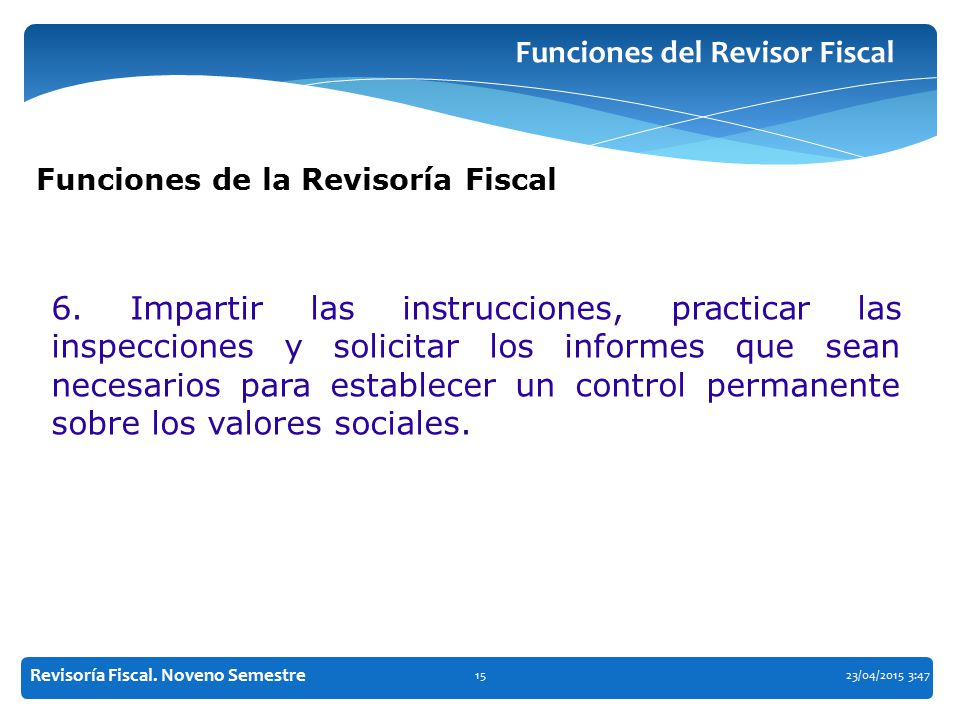 Funciones del Revisor Fiscal

Funciones de la Revisoría Fiscal

6. Impartir las instrucciones, practicar las inspecciones y solicitar los informes que sean necesarios para establecer un control permanente sobre los valores sociales.

Revisoría Fiscal. Noveno Semestre

15

23/04/2015 3:47